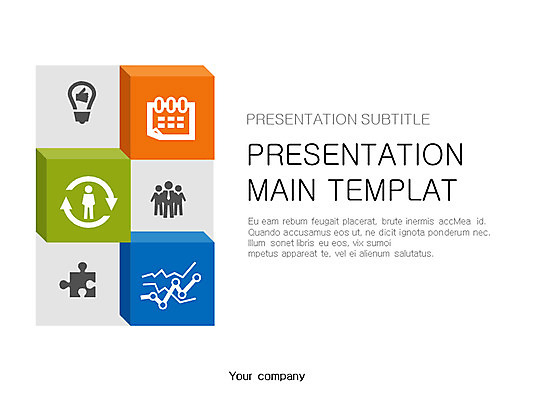 PRESENTATION SUBTITLE

PRESENTATION MAIN TEMPLAT

Eu eam rebum feugait placerat, brute inermis accMea id. Quando accusamus eos ut, ne dicit ignota ponderum nec. Illum sonet libris eu eos, vix sumoi mpetus appareat te, vel ei alienum salutatus.

Your company